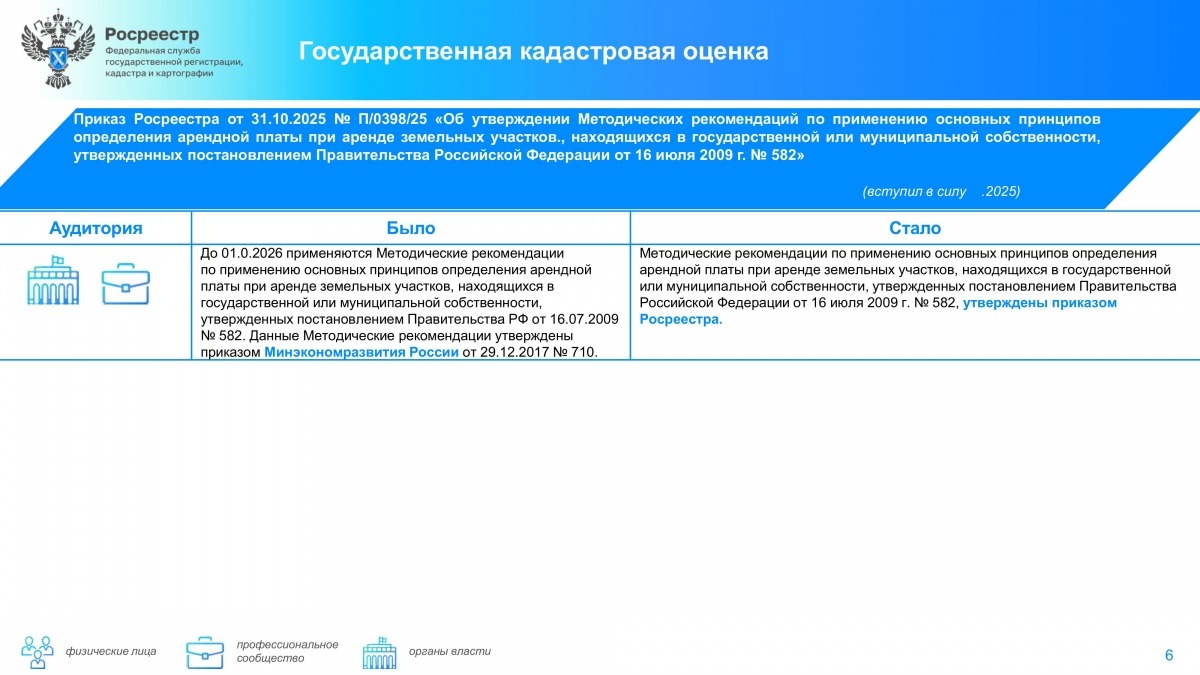 Росреестр
Федеральная служба государственной регистрации, кадастра и картографии

Государственная кадастровая оценка

Приказ Росреестра от 31.10.2025 № П/0398/25 «Об утверждении Методических рекомендаций по применению основных принципов определения арендной платы при аренде земельных участков., находящихся в государственной или муниципальной собственности, утвержденных постановлением Правительства Российской Федерации от 16 июля 2009 г. № 582»

(вступил в силу .2025)

| Аудитория | Было | Стало |
|---|---|---|
| | До 01.0.2026 применяются Методические рекомендации по применению основных принципов определения арендной платы при аренде земельных участков, находящихся в государственной или муниципальной собственности, утвержденных постановлением Правительства РФ от 16.07.2009 № 582. Данные Методические рекомендации утверждены приказом Минэкономразвития России от 29.12.2017 № 710. | Методические рекомендации по применению основных принципов определения арендной платы при аренде земельных участков, находящихся в государственной или муниципальной собственности, утвержденных постановлением Правительства Российской Федерации от 16 июля 2009 г. № 582, утверждены приказом Росреестра. |

физические лица
профессиональное сообщество
органы власти

6